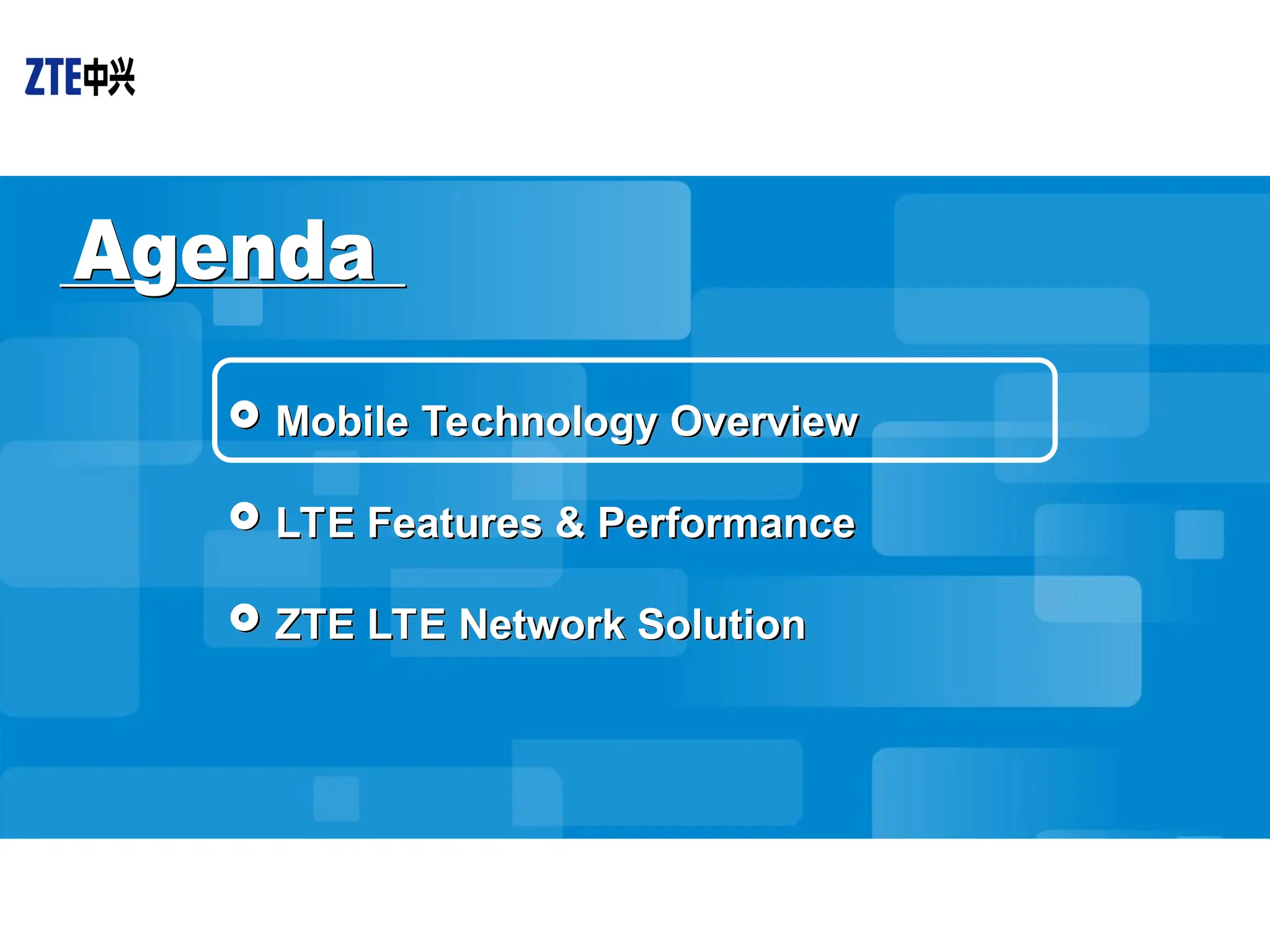 ZTE中兴

Agenda

Mobile Technology Overview

LTE Features & Performance

ZTE LTE Network Solution